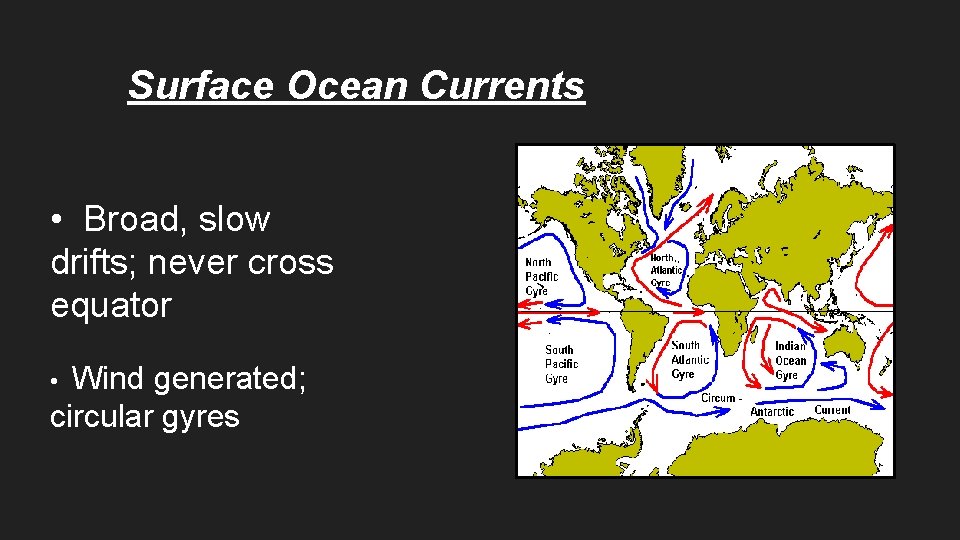 Surface Ocean Currents

• Broad, slow drifts; never cross equator

• Wind generated; circular gyres

North Pacific Gyre

North Atlantic Gyre

South Pacific Gyre

South Atlantic Gyre

Indian Ocean Gyre

Circum - Antarctic Current